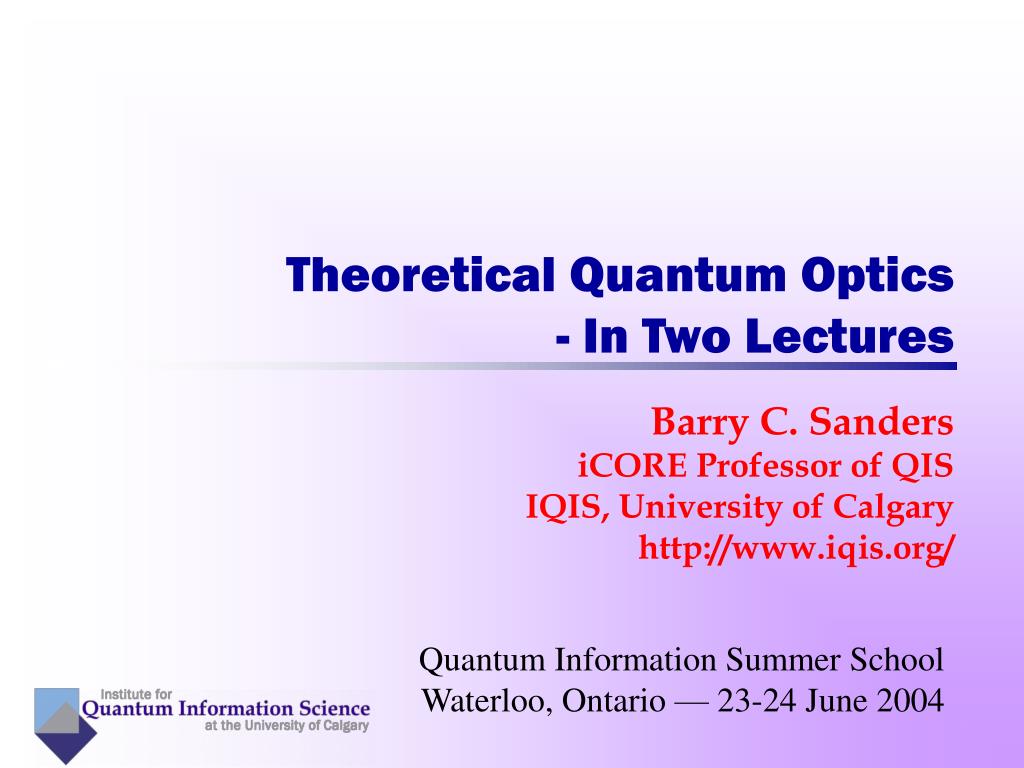 Theoretical Quantum Optics
- In Two Lectures

Barry C. Sanders
iCORE Professor of QIS
IQIS, University of Calgary
http://www.iqis.org/

Quantum Information Summer School
Waterloo, Ontario — 23-24 June 2004

Institute for
Quantum Information Science
at the University of Calgary